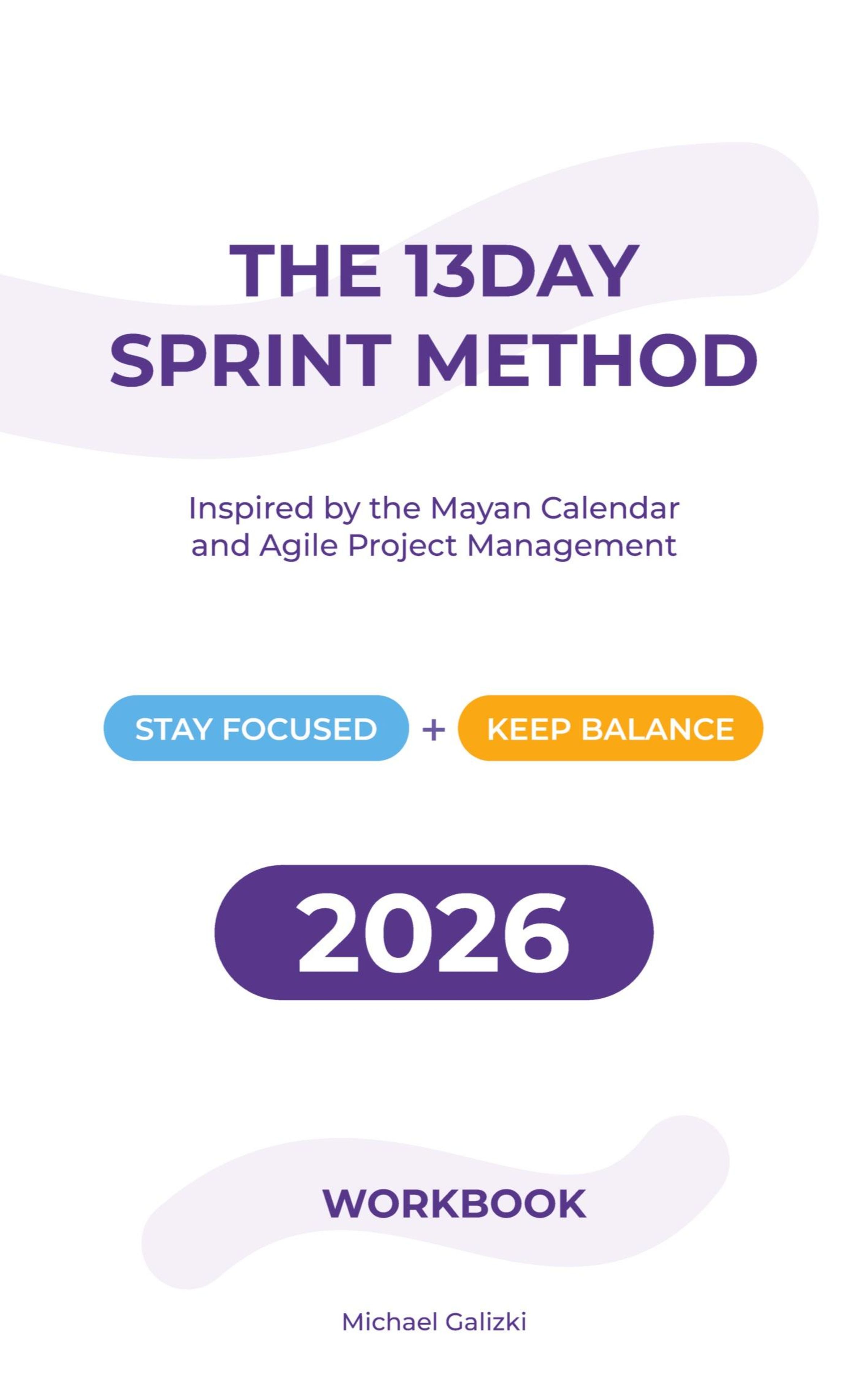 THE 13DAY
SPRINT METHOD

Inspired by the Mayan Calendar and Agile Project Management

STAY FOCUSED + KEEP BALANCE

2026

WORKBOOK

Michael Galizki